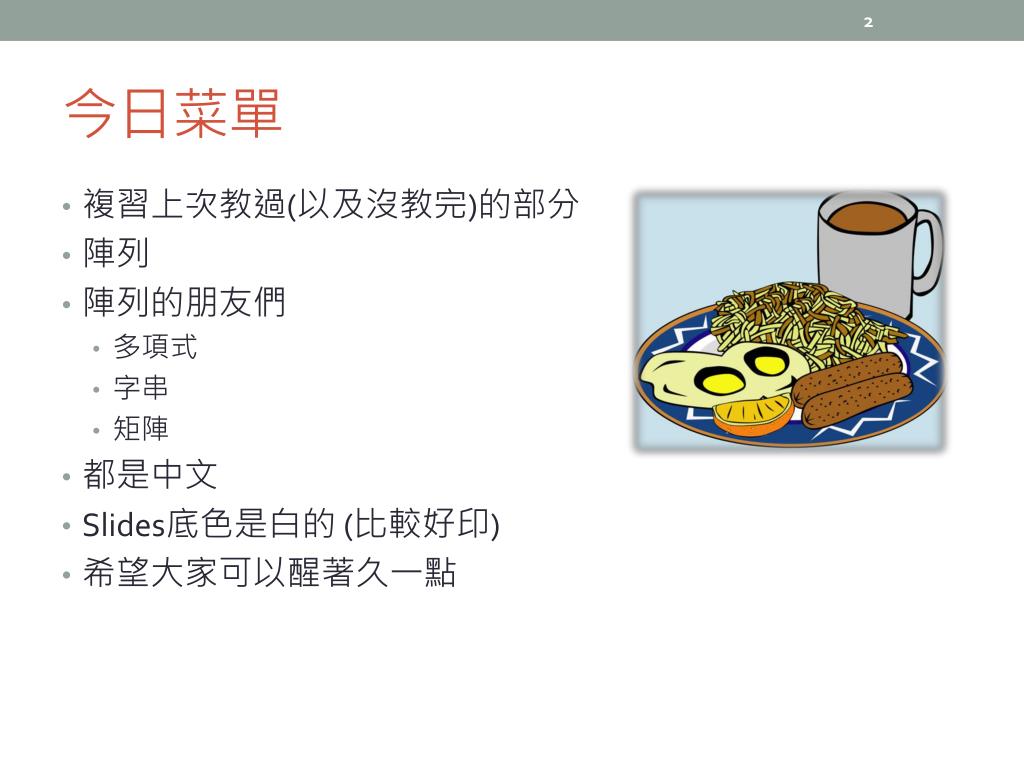 2

今日菜單

• 複習上次教過(以及沒教完)的部分
• 陣列
• 陣列的朋友們
  • 多項式
  • 字串
  • 矩陣
• 都是中文
• Slides底色是白的 (比較好印)
• 希望大家可以醒著久一點